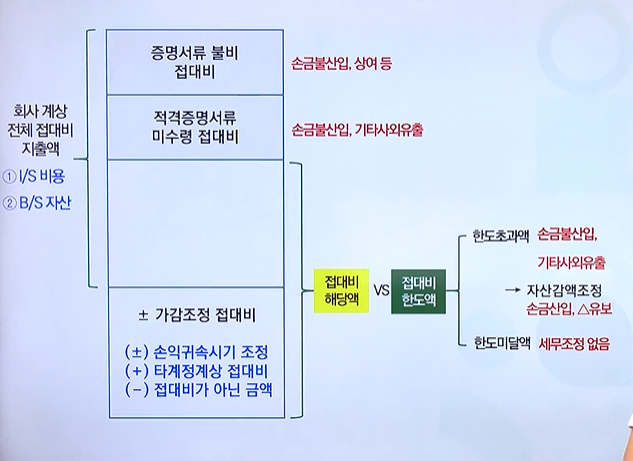 회사 계상 전체 접대비 지출액

① I/S 비용

② B/S 자산

증명서류 불비 접대비

손금불산입, 상여 등

적격증명서류 미수령 접대비

손금불산입, 기타사외유출

± 가감조정 접대비

(±) 손익귀속시기 조정

(+) 타계정계상 접대비

(−) 접대비가 아닌 금액

접대비 해당액

VS

접대비 한도액

한도초과액 손금불산입, 기타사외유출

→ 자산감액조정 손금산입, △유보

한도미달액 세무조정 없음